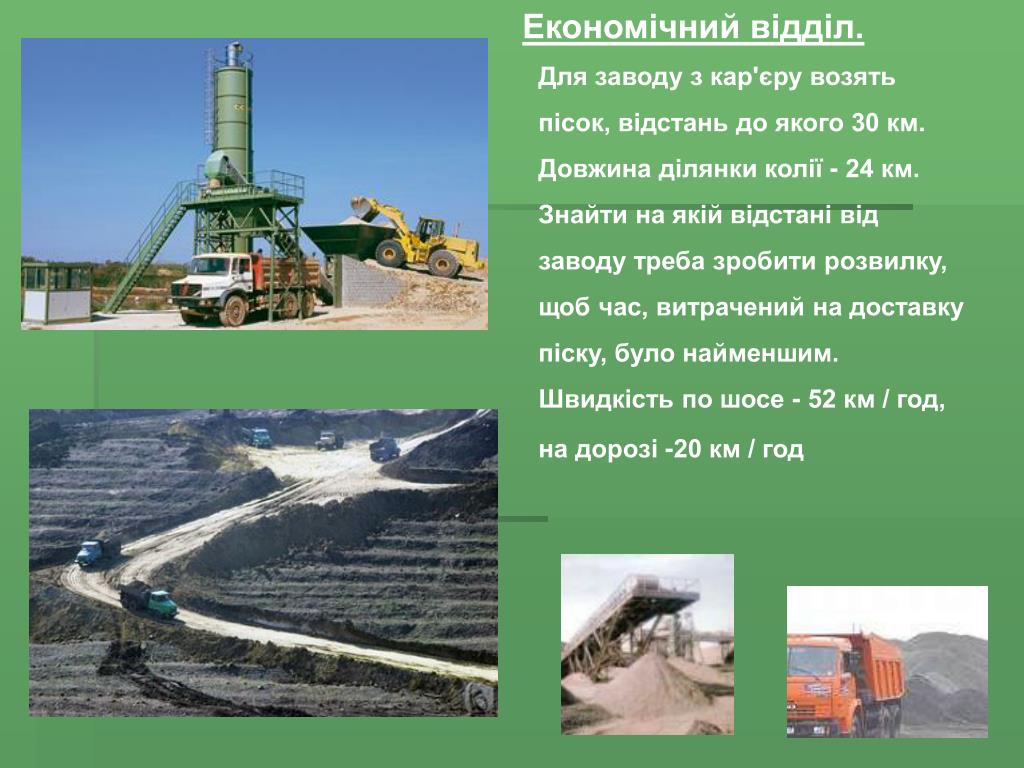 Економічний відділ.

Для заводу з кар'єру возять пісок, відстань до якого 30 км. Довжина ділянки колії - 24 км. Знайти на якій відстані від заводу треба зробити розвилку, щоб час, витрачений на доставку піску, було найменшим. Швидкість по шосе - 52 км / год, на дорозі -20 км / год